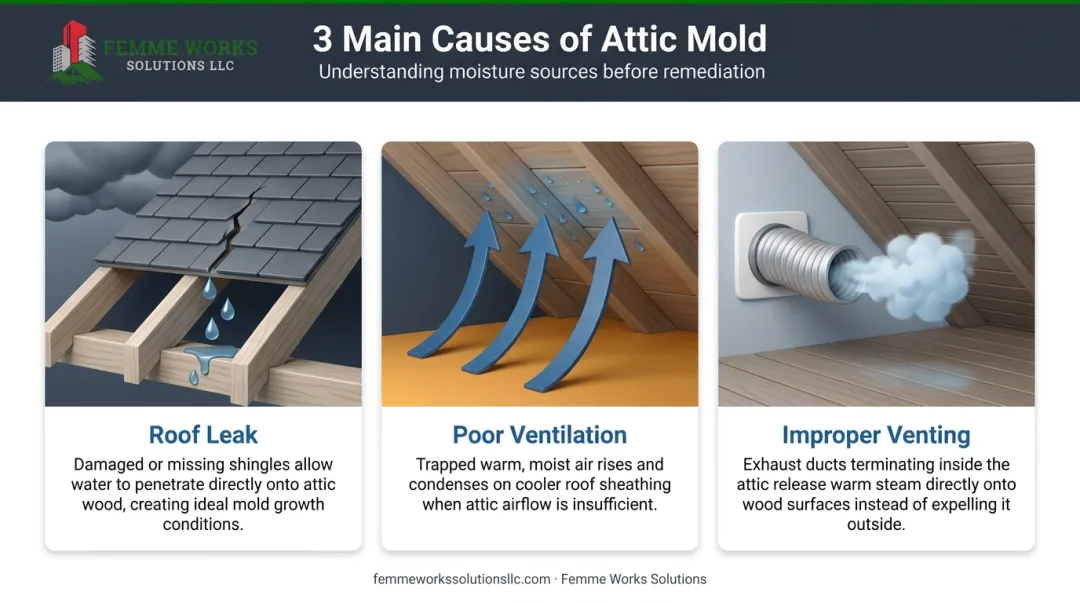 FEMME WORKS
SOLUTIONS LLC

3 Main Causes of Attic Mold

Understanding moisture sources before remediation

Roof Leak

Damaged or missing shingles allow water to penetrate directly onto attic wood, creating ideal mold growth conditions.

Poor Ventilation

Trapped warm, moist air rises and condenses on cooler roof sheathing when attic airflow is insufficient.

Improper Venting

Exhaust ducts terminating inside the attic release warm steam directly onto wood surfaces instead of expelling it outside.

femmeworkssolutionsllc.com · Femme Works Solutions